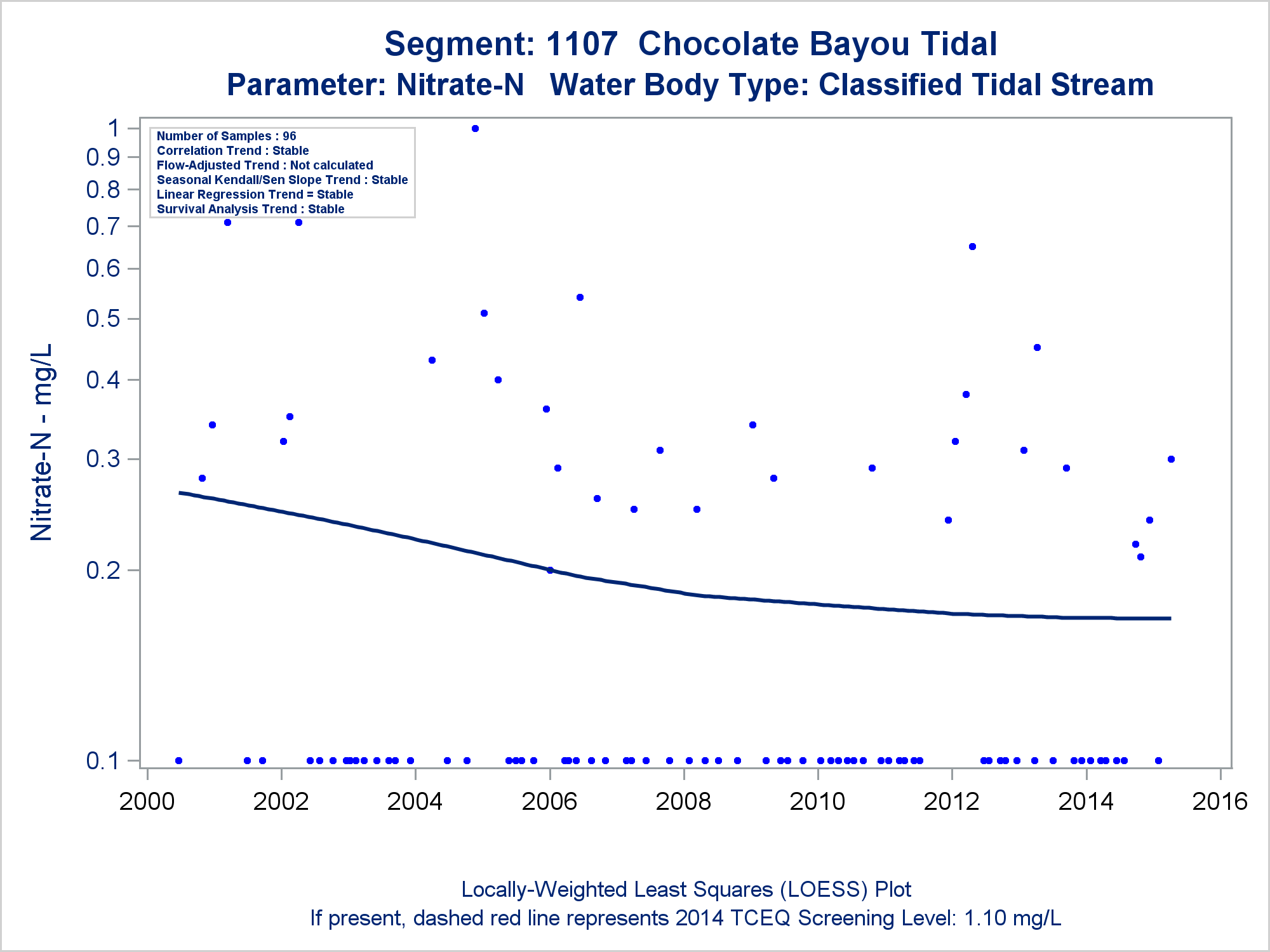 Segment: 1107 Chocolate Bayou Tidal
Parameter: Nitrate-N Water Body Type: Classified Tidal Stream

Number of Samples : 96
Correlation Trend : Stable
Flow-Adjusted Trend : Not calculated
Seasonal Kendall/Sen Slope Trend : Stable
Linear Regression Trend = Stable
Survival Analysis Trend : Stable

Nitrate-N - mg/L

1
0.9
0.8
0.7
0.6
0.5
0.4
0.3
0.2
0.1

2000 2002 2004 2006 2008 2010 2012 2014 2016

Locally-Weighted Least Squares (LOESS) Plot
If present, dashed red line represents 2014 TCEQ Screening Level: 1.10 mg/L